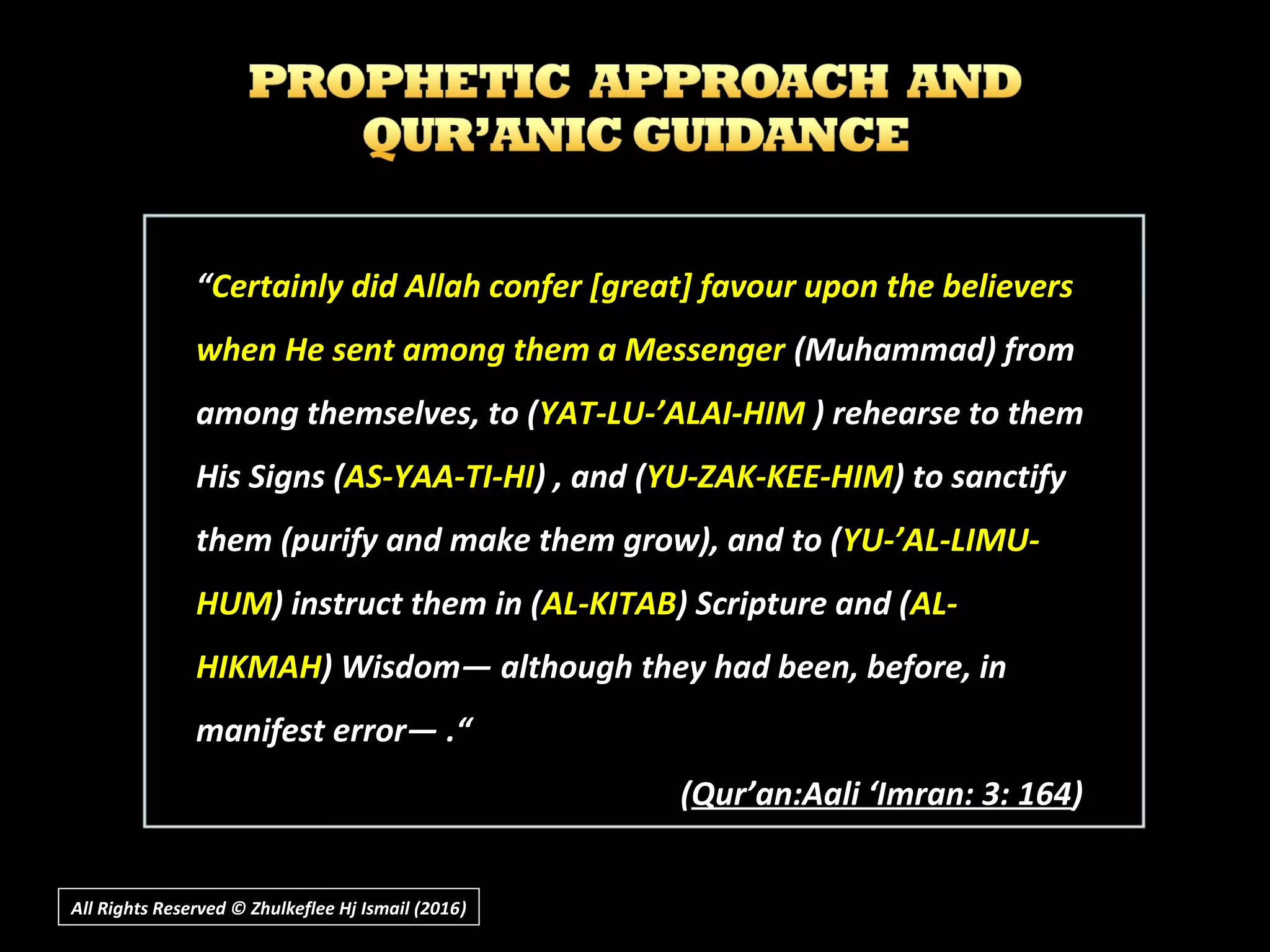 PROPHETIC APPROACH AND QUR'ANIC GUIDANCE

"Certainly did Allah confer [great] favour upon the believers when He sent among them a Messenger (Muhammad) from among themselves, to (YAT-LU-'ALAI-HIM ) rehearse to them His Signs (AS-YAA-TI-HI) , and (YU-ZAK-KEE-HIM) to sanctify them (purify and make them grow), and to (YU-'AL-LIMU-HUM) instruct them in (AL-KITAB) Scripture and (AL-HIKMAH) Wisdom— although they had been, before, in manifest error— ."

(Qur'an:Aali 'Imran: 3: 164)

All Rights Reserved © Zhulkeflee Hj Ismail (2016)